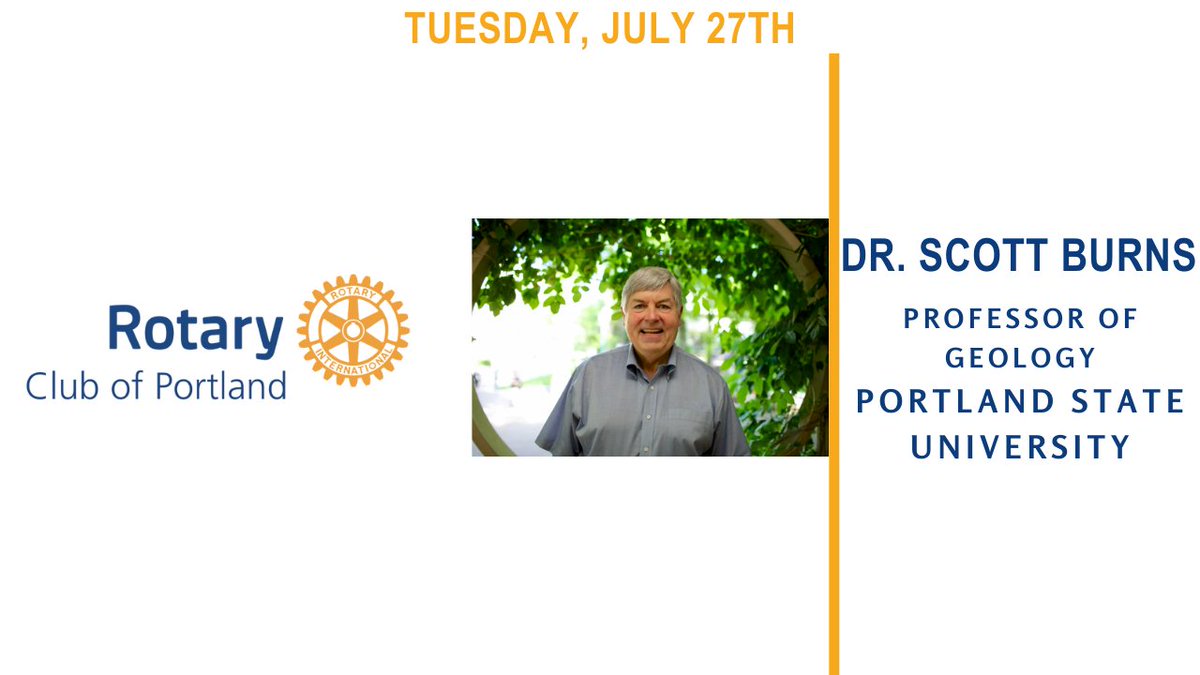 TUESDAY, JULY 27TH

Rotary
Club of Portland

ROTARY INTERNATIONAL

DR. SCOTT BURNS

PROFESSOR OF GEOLOGY
PORTLAND STATE UNIVERSITY